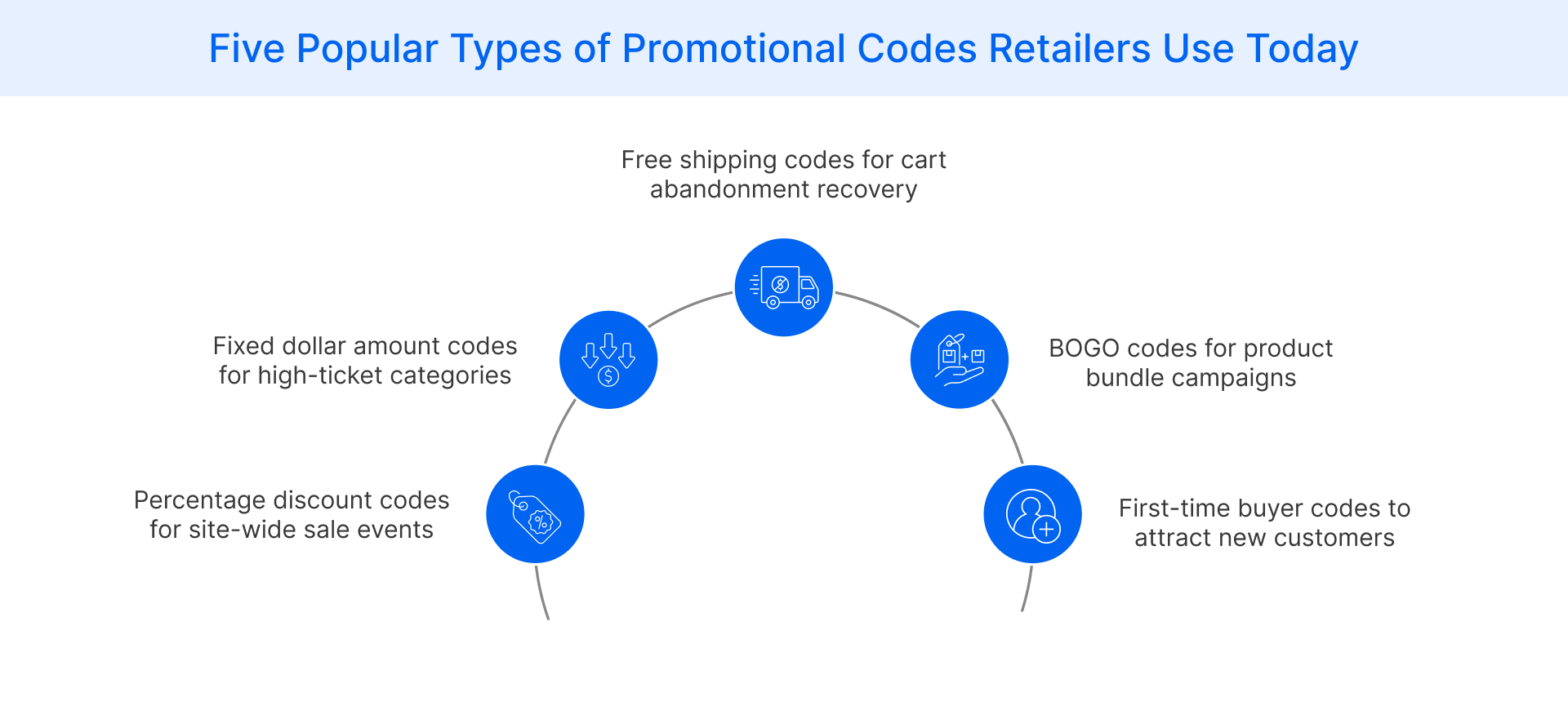 Five Popular Types of Promotional Codes Retailers Use Today

Free shipping codes for cart abandonment recovery

Fixed dollar amount codes for high-ticket categories

BOGO codes for product bundle campaigns

Percentage discount codes for site-wide sale events

First-time buyer codes to attract new customers